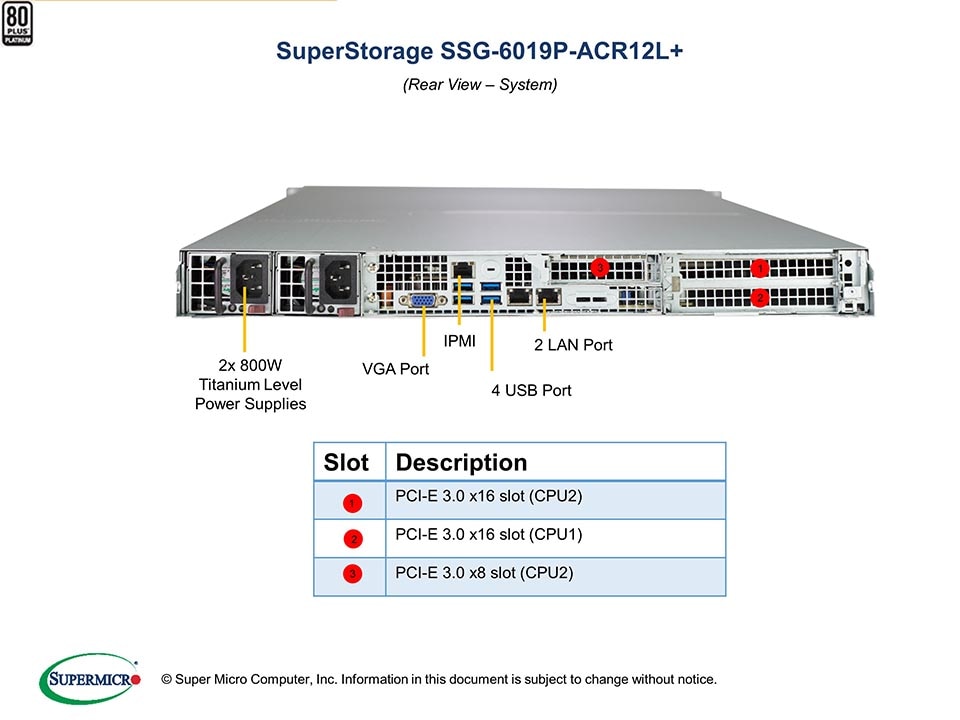 80 PLUS PLATINUM

SuperStorage SSG-6019P-ACR12L+

(Rear View – System)

3
1
2

2x 800W Titanium Level Power Supplies

VGA Port

IPMI

4 USB Port

2 LAN Port

| Slot | Description |
|---|---|
| 1 | PCI-E 3.0 x16 slot (CPU2) |
| 2 | PCI-E 3.0 x16 slot (CPU1) |
| 3 | PCI-E 3.0 x8 slot (CPU2) |

SUPERMICRO

© Super Micro Computer, Inc. Information in this document is subject to change without notice.